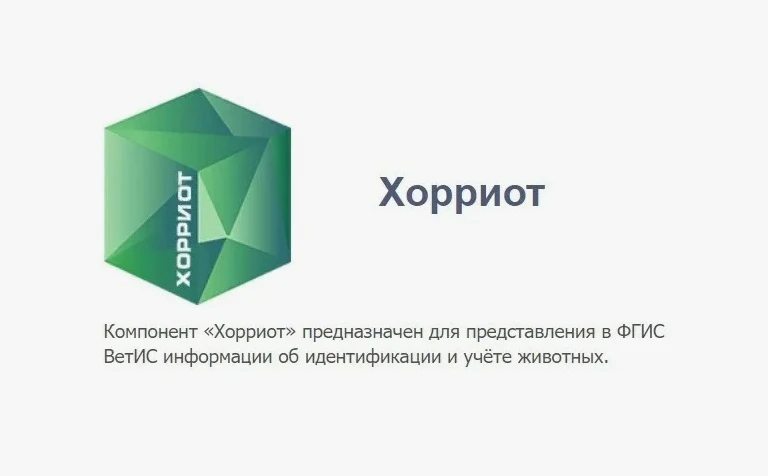 ХОРРИОТ

Хорриот

Компонент «Хорриот» предназначен для представления в ФГИС ВетИС информации об идентификации и учёте животных.